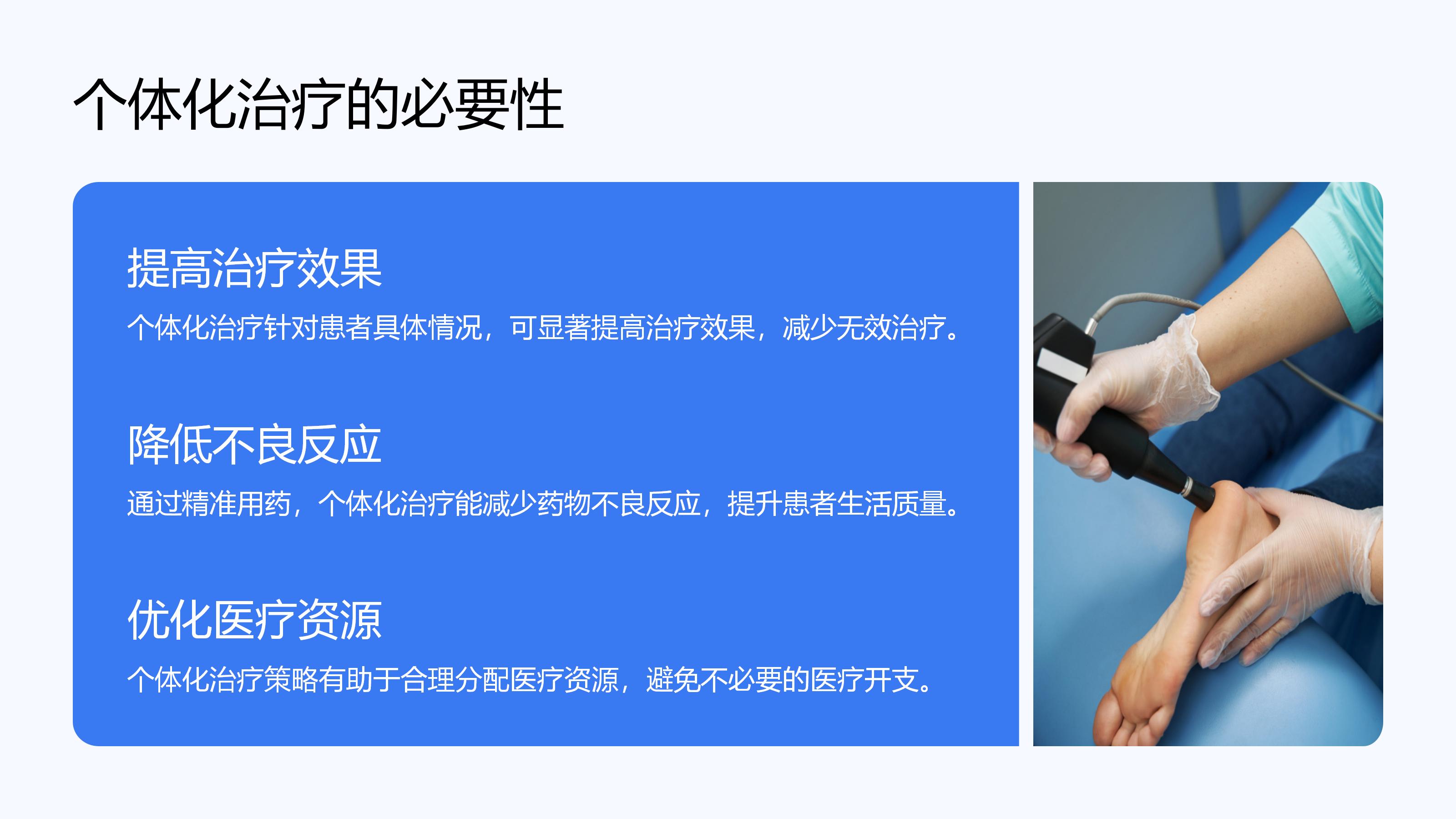 个体化治疗的必要性

提高治疗效果

个体化治疗针对患者具体情况，可显著提高治疗效果，减少无效治疗。

降低不良反应

通过精准用药，个体化治疗能减少药物不良反应，提升患者生活质量。

优化医疗资源

个体化治疗策略有助于合理分配医疗资源，避免不必要的医疗开支。